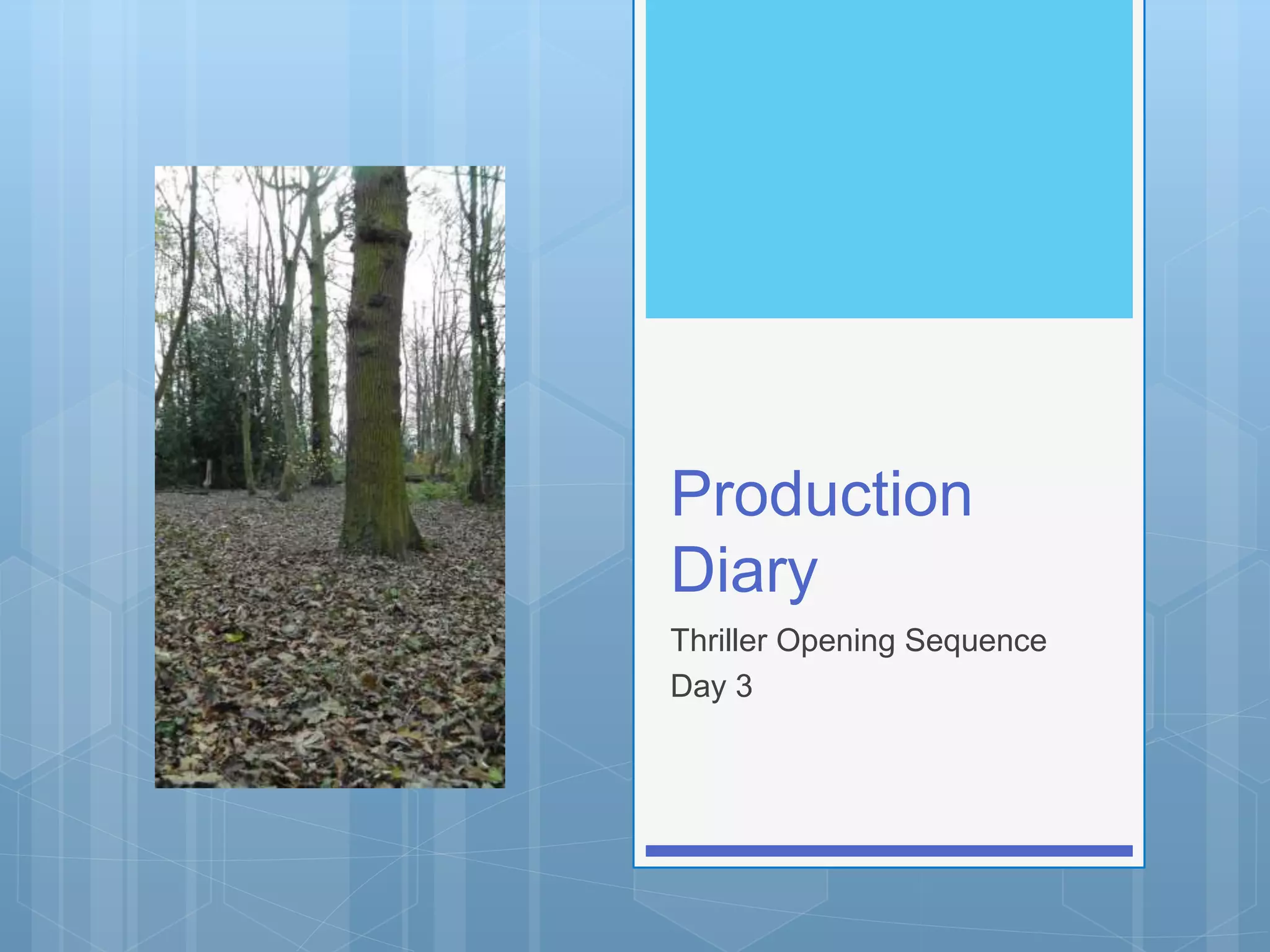 Production Diary

Thriller Opening Sequence
Day 3